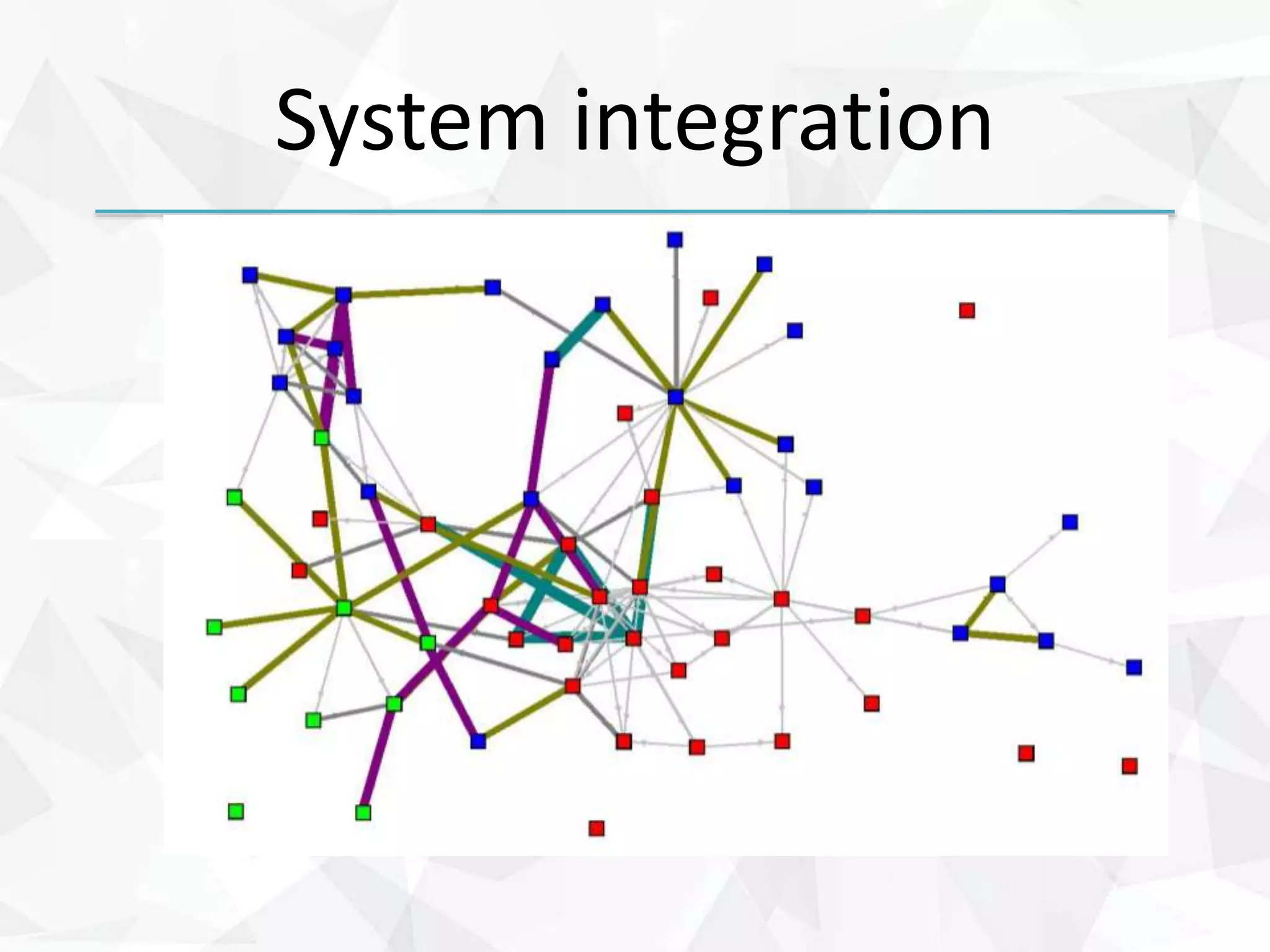 System integration